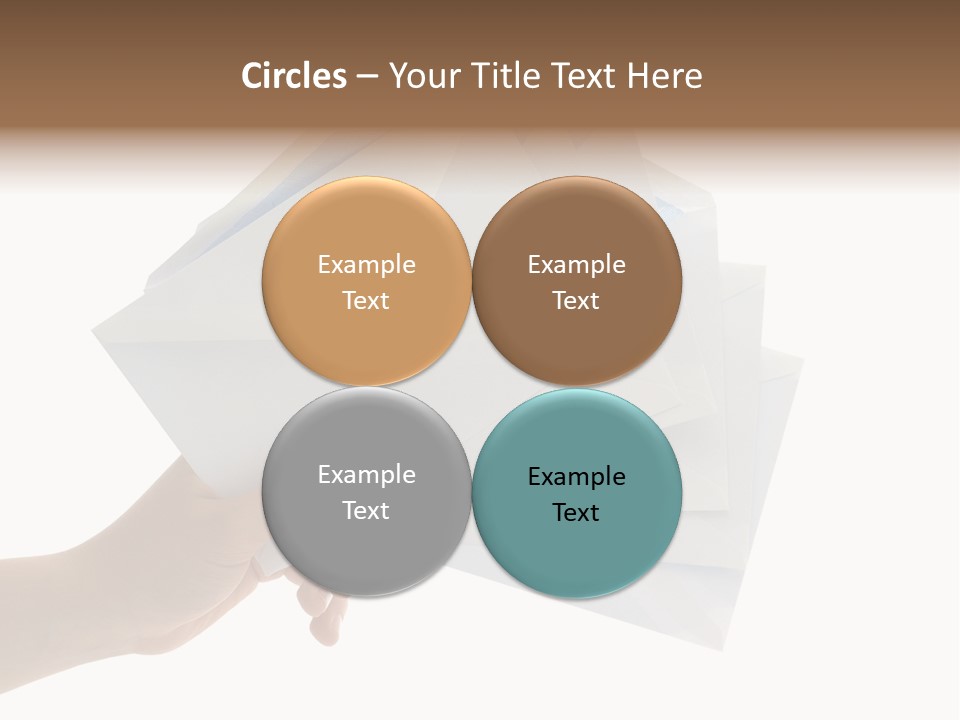 Circles – Your Title Text Here

Example Text

Example Text

Example Text

Example Text